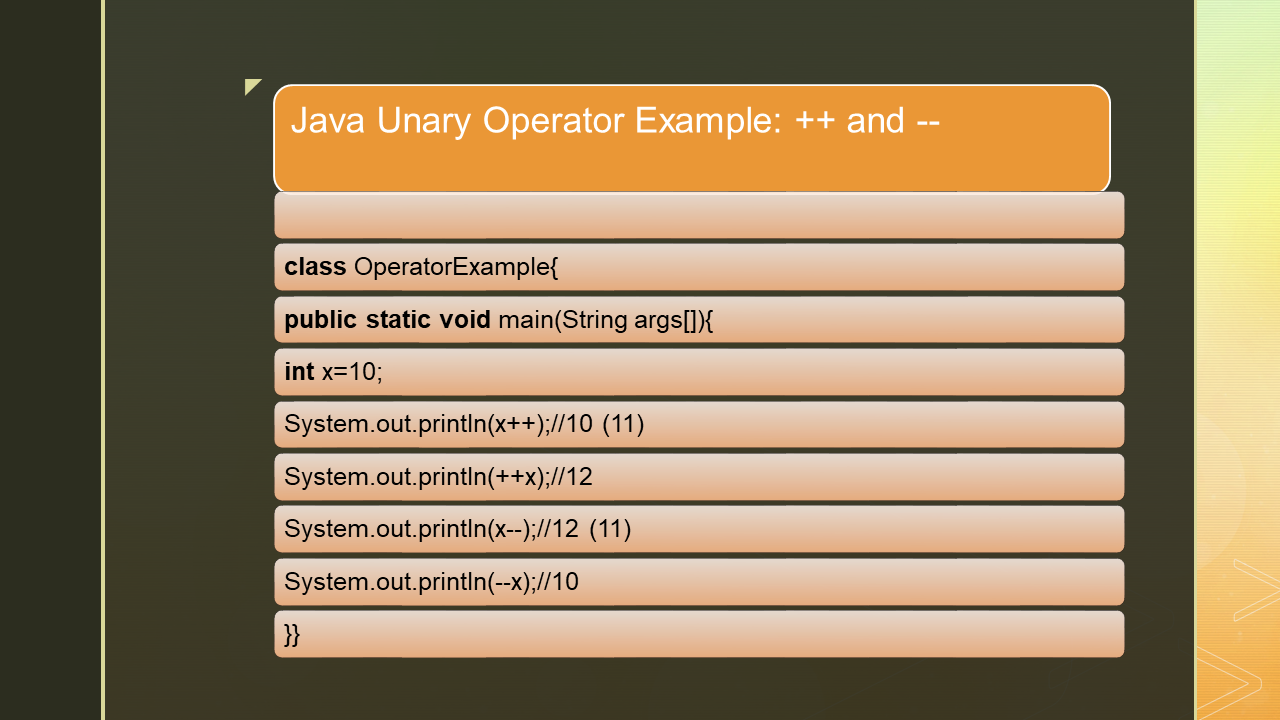 Java Unary Operator Example: ++ and --

class OperatorExample{

public static void main(String args[]){

int x=10;

System.out.println(x++);//10 (11)

System.out.println(++x);//12

System.out.println(x--);//12 (11)

System.out.println(--x);//10

}}